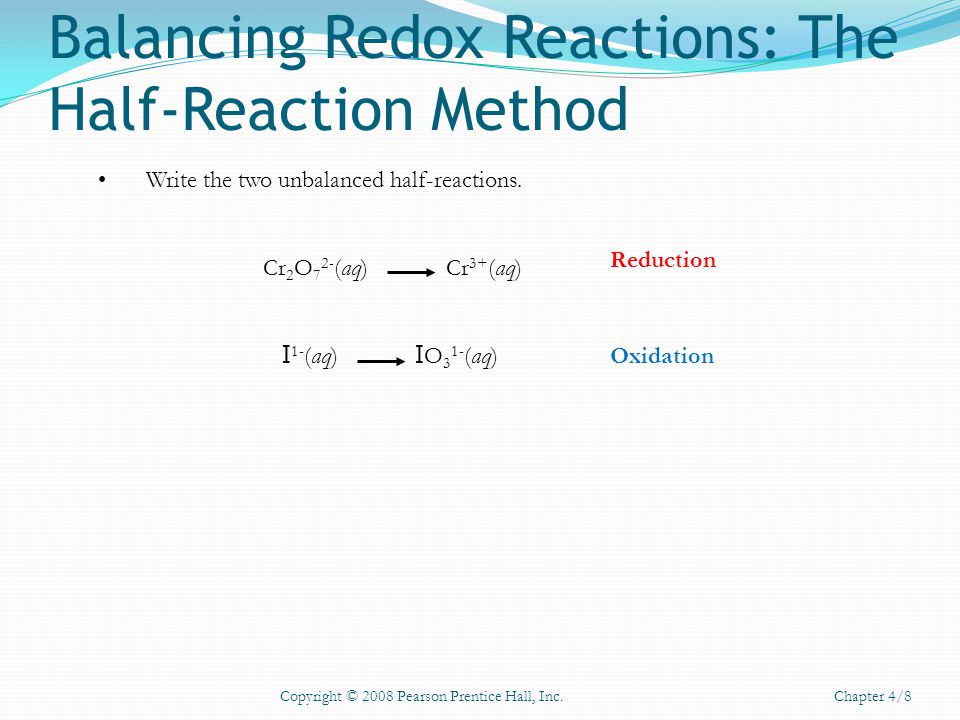 Balancing Redox Reactions: The Half-Reaction Method

• Write the two unbalanced half-reactions.

$Cr_2O_7^{2-}(aq) \longrightarrow Cr^{3+}(aq)$ Reduction

$I^{1-}(aq) \longrightarrow IO_3^{1-}(aq)$ Oxidation

Copyright © 2008 Pearson Prentice Hall, Inc.

Chapter 4/8